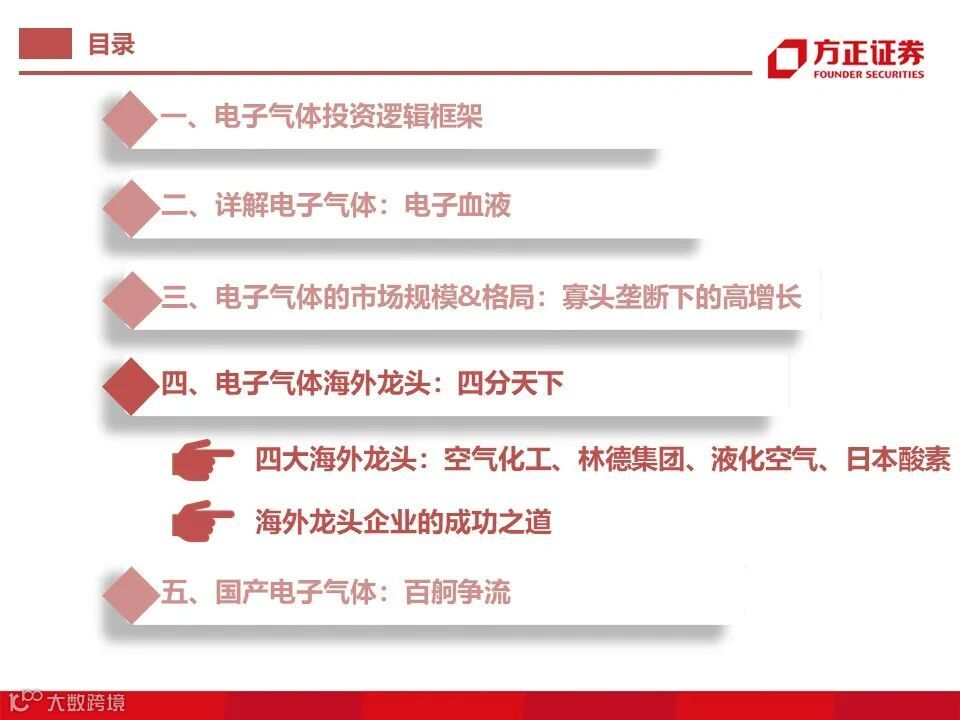 目录

方正证券
FOUNDER SECURITIES

一、电子气体投资逻辑框架

二、详解电子气体：电子血液

三、电子气体的市场规模&格局：寡头垄断下的高增长

四、电子气体海外龙头：四分天下

四大海外龙头：空气化工、林德集团、液化空气、日本酸素

海外龙头企业的成功之道

五、国产电子气体：百舸争流

大数跨境